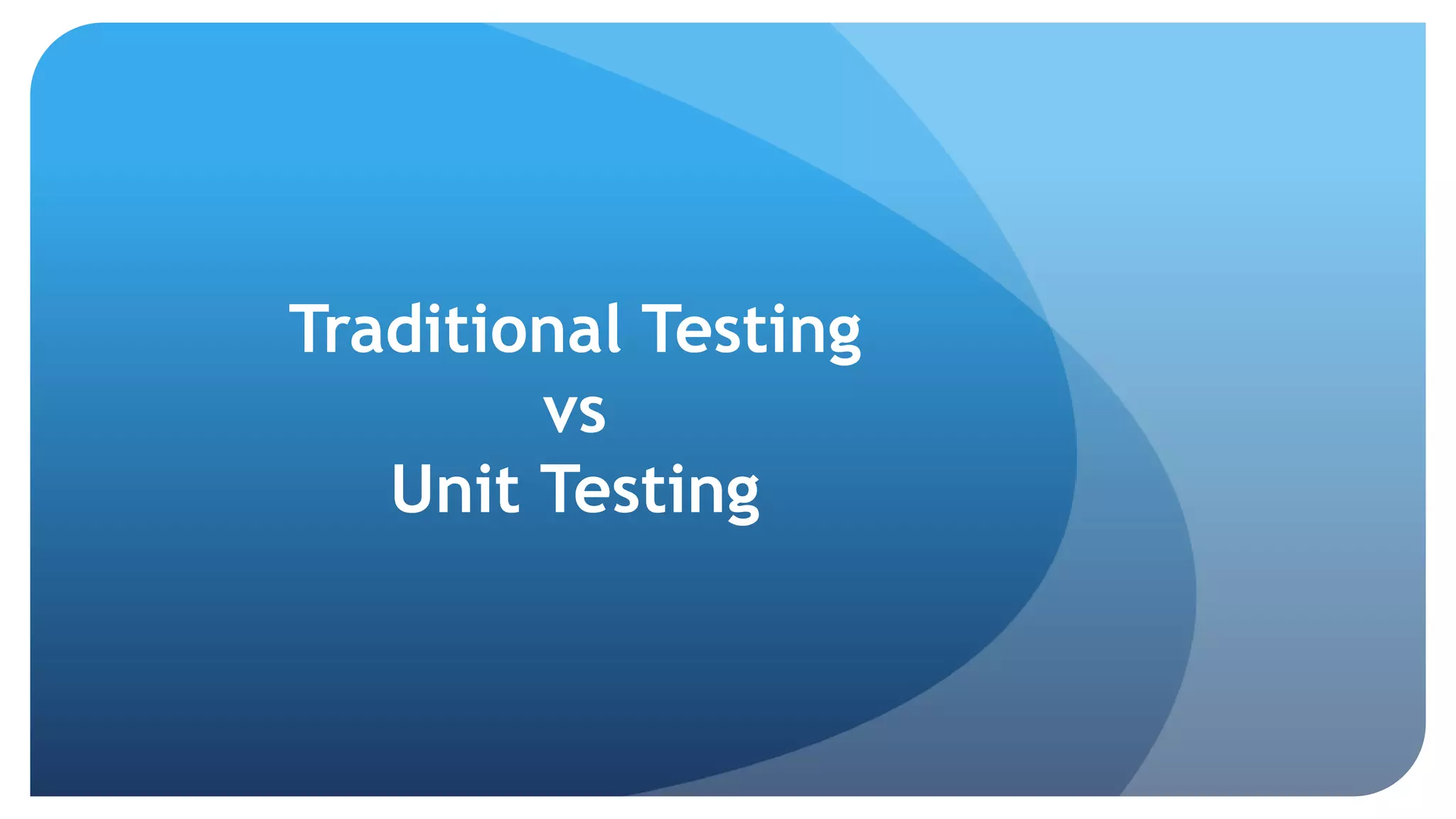 Traditional Testing
vs
Unit Testing